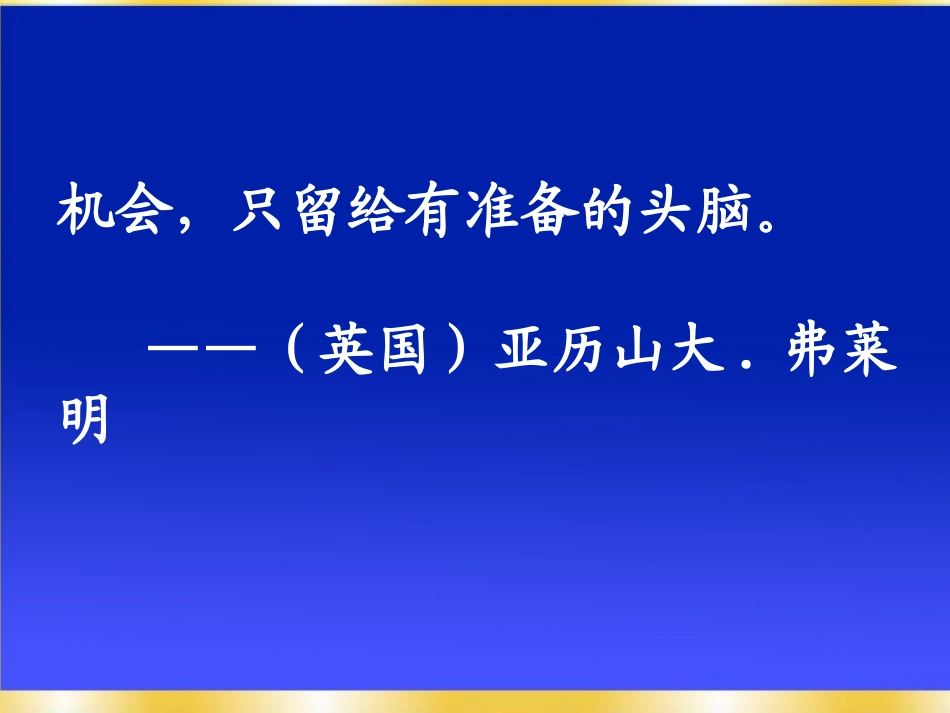 机会，只留给有准备的头脑。

——（英国）亚历山大．弗莱明